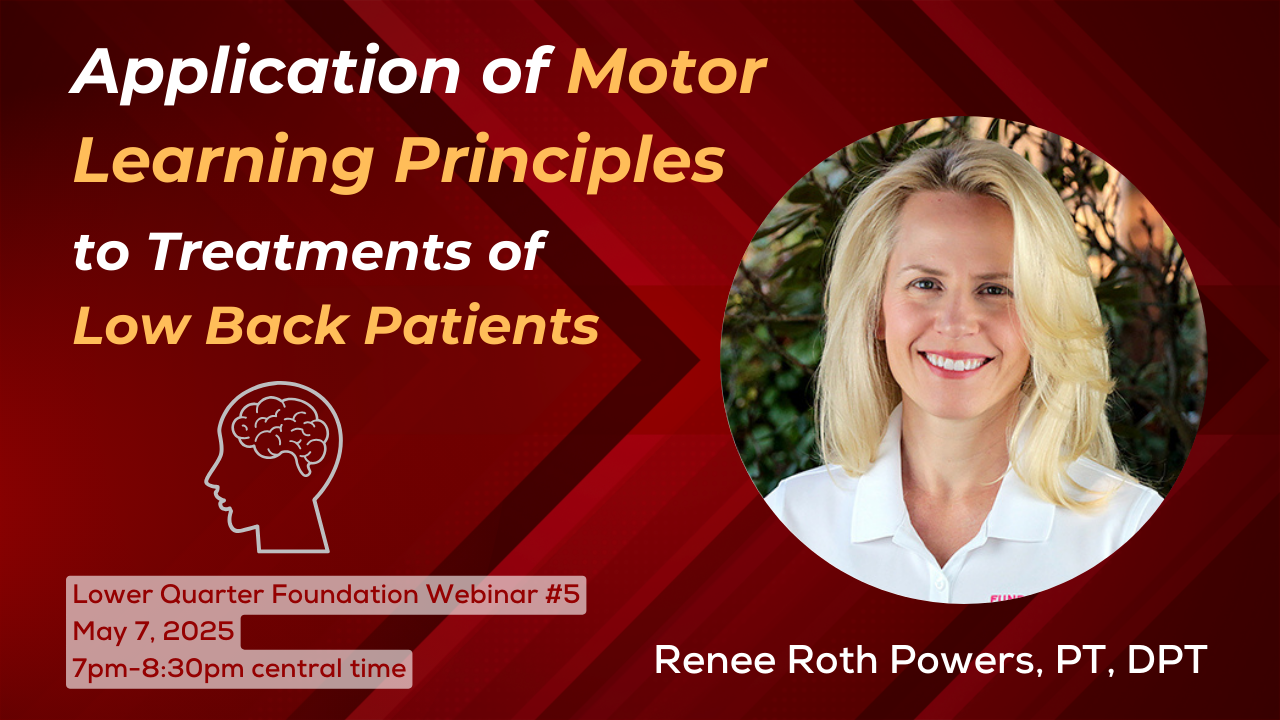 Application of Motor Learning Principles to Treatments of Low Back Patients

Lower Quarter Foundation Webinar #5
May 7, 2025
7pm-8:30pm central time

Renee Roth Powers, PT, DPT